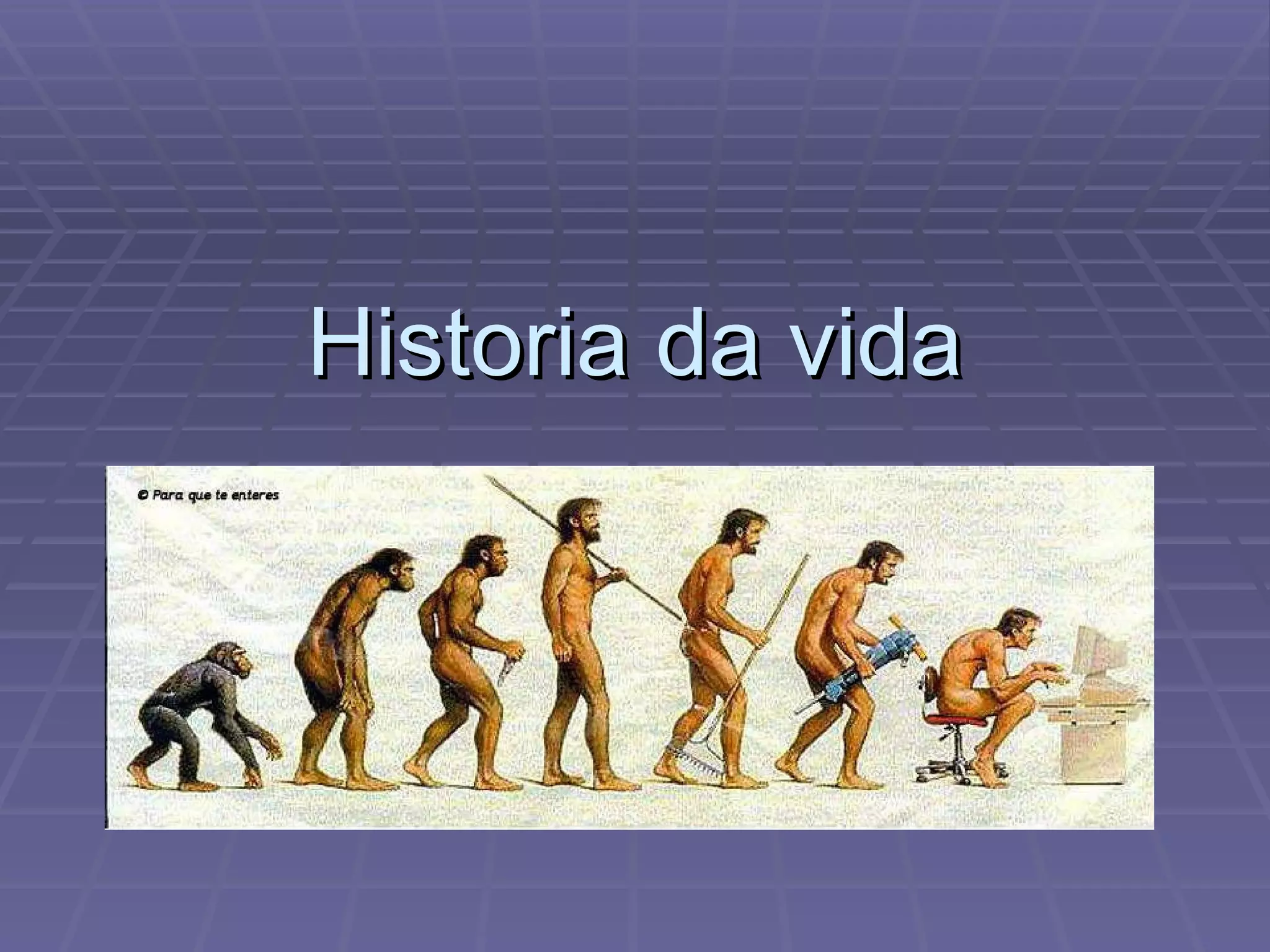 Historia da vida

© Para que te enteres